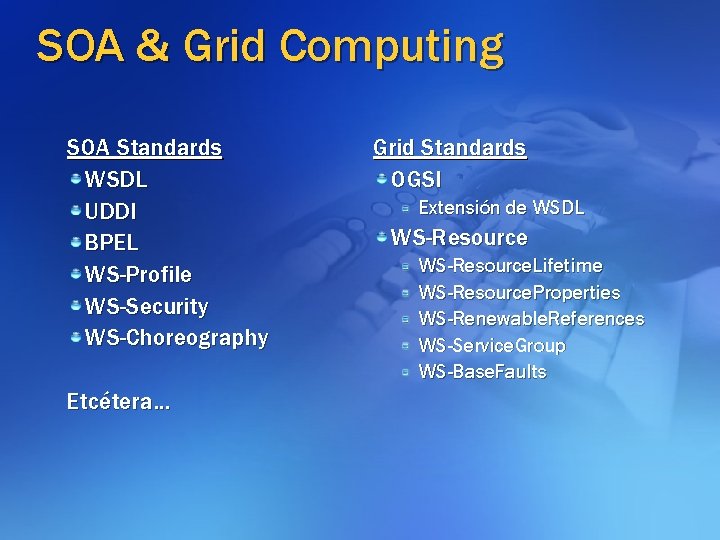 SOA & Grid Computing

SOA Standards
WSDL
UDDI
BPEL
WS-Profile
WS-Security
WS-Choreography

Etcétera…

Grid Standards
OGSI
Extensión de WSDL
WS-Resource
WS-ResourceLifetime
WS-ResourceProperties
WS-RenewableReferences
WS-ServiceGroup
WS-BaseFaults